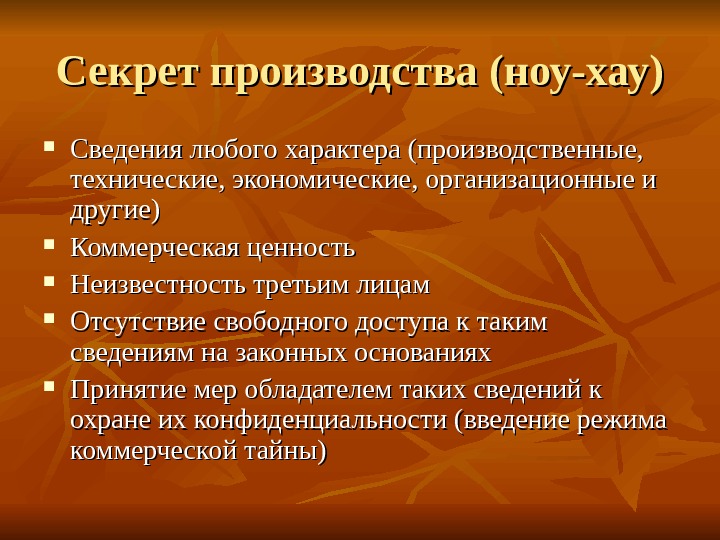 Секрет производства (ноу-хау)

- Сведения любого характера (производственные, технические, экономические, организационные и другие)
- Коммерческая ценность
- Неизвестность третьим лицам
- Отсутствие свободного доступа к таким сведениям на законных основаниях
- Принятие мер обладателем таких сведений к охране их конфиденциальности (введение режима коммерческой тайны)